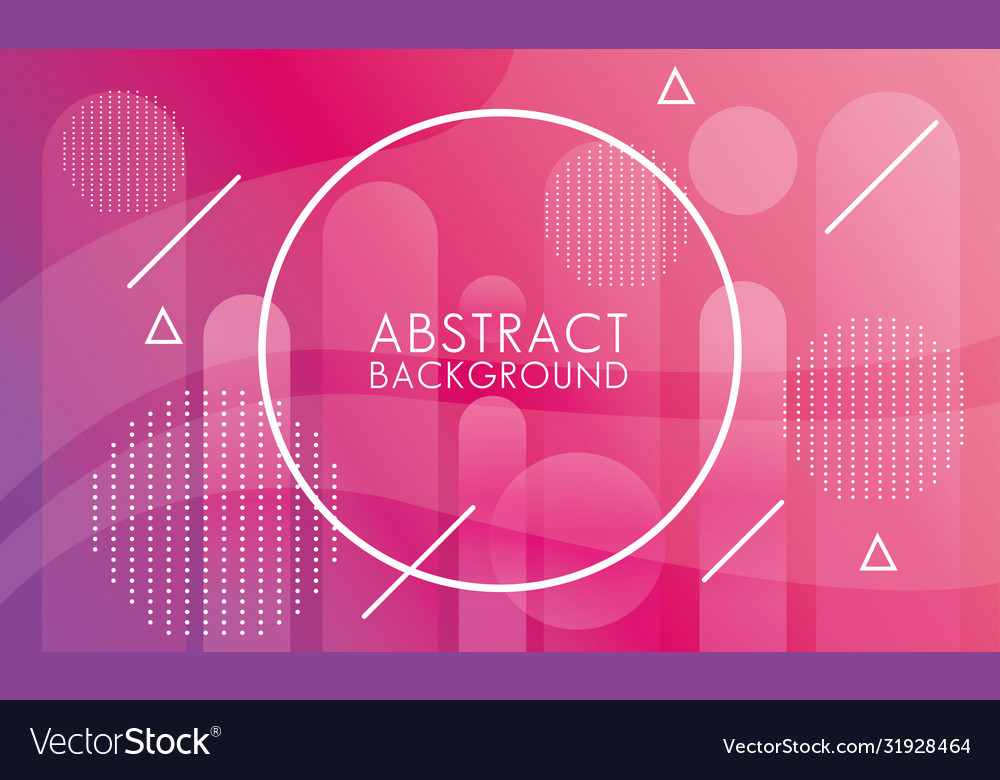 ABSTRACT
BACKGROUND

VectorStock®

VectorStock.com/31928464